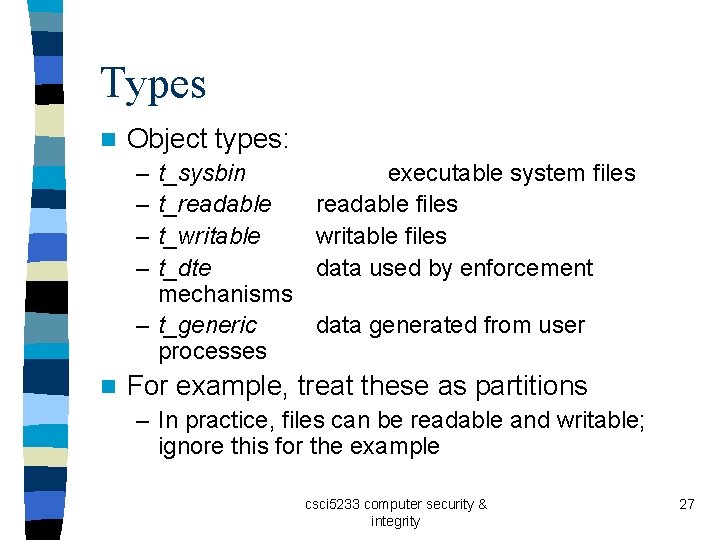 Types

Object types:
– t_sysbin executable system files
– t_readable readable files
– t_writable writable files
– t_dte data used by enforcement mechanisms
– t_generic data generated from user processes

For example, treat these as partitions
– In practice, files can be readable and writable; ignore this for the example

csci5233 computer security & integrity

27